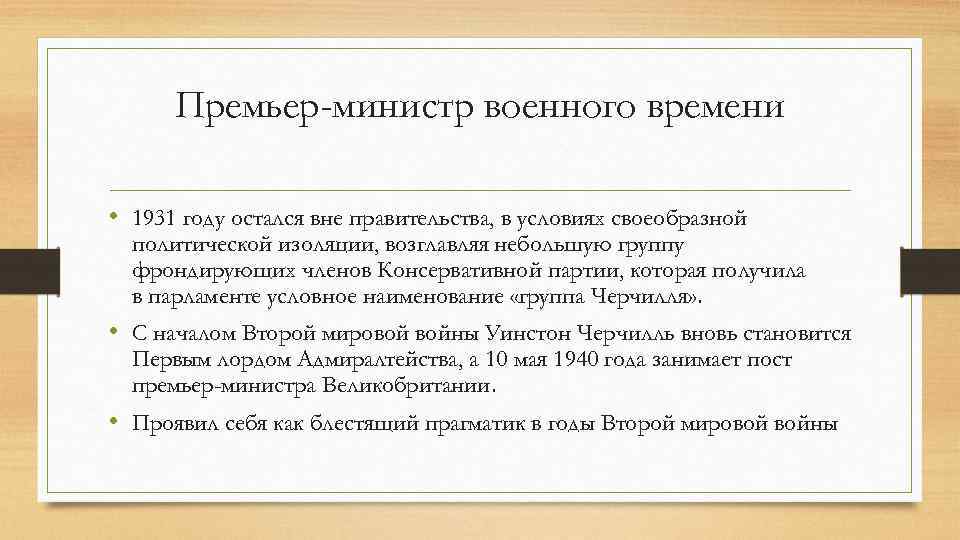 Премьер-министр военного времени

• 1931 году остался вне правительства, в условиях своеобразной политической изоляции, возглавляя небольшую группу фрондирующих членов Консервативной партии, которая получила в парламенте условное наименование «группа Черчилля».

• С началом Второй мировой войны Уинстон Черчилль вновь становится Первым лордом Адмиралтейства, а 10 мая 1940 года занимает пост премьер-министра Великобритании.

• Проявил себя как блестящий прагматик в годы Второй мировой войны